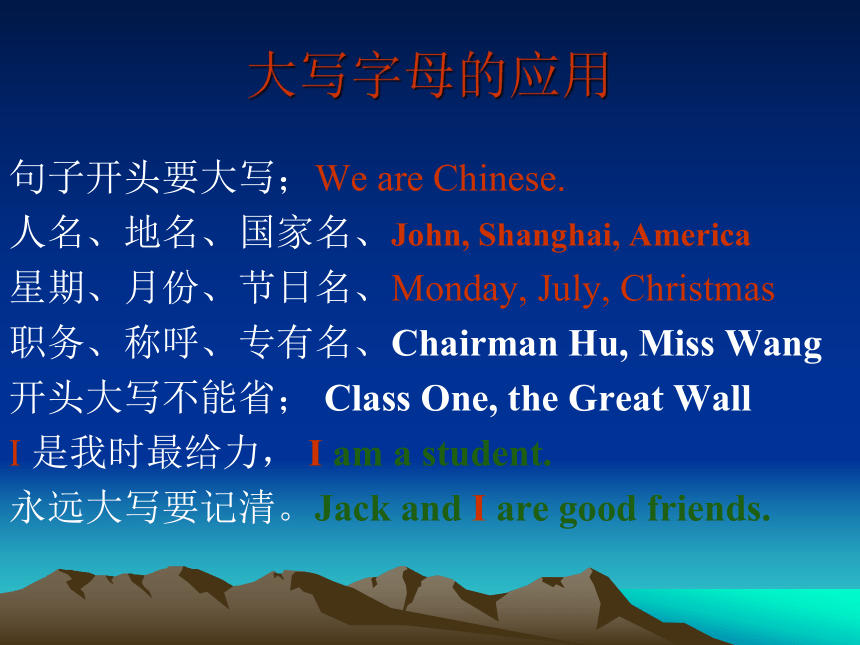 大写字母的应用

句子开头要大写；We are Chinese.
人名、地名、国家名、John, Shanghai, America
星期、月份、节日名、Monday, July, Christmas
职务、称呼、专有名、Chairman Hu, Miss Wang
开头大写不能省； Class One, the Great Wall
I 是我时最给力， I am a student.
永远大写要记清。Jack and I are good friends.